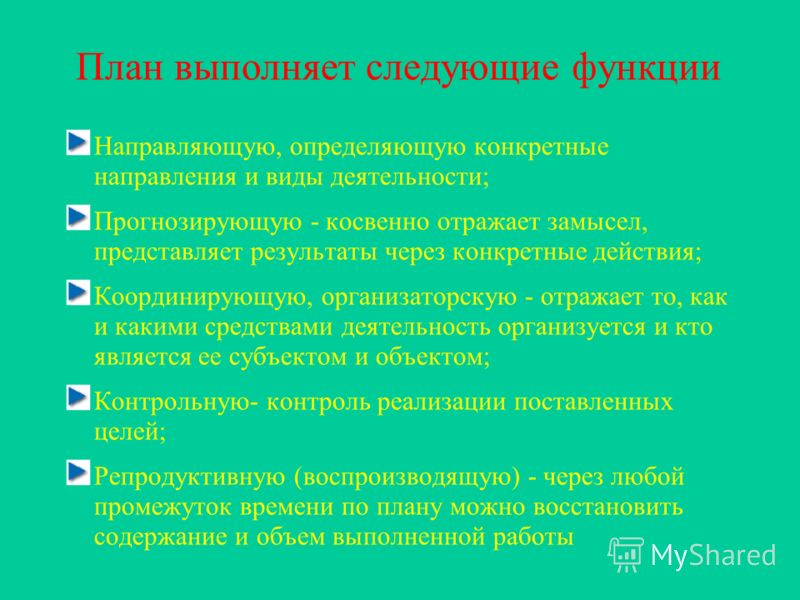 План выполняет следующие функции

Направляющую, определяющую конкретные направления и виды деятельности;

Прогнозирующую - косвенно отражает замысел, представляет результаты через конкретные действия;

Координирующую, организаторскую - отражает то, как и какими средствами деятельность организуется и кто является ее субъектом и объектом;

Контрольную- контроль реализации поставленных целей;

Репродуктивную (воспроизводящую) - через любой промежуток времени по плану можно восстановить содержание и объем выполненной работы

MyShared